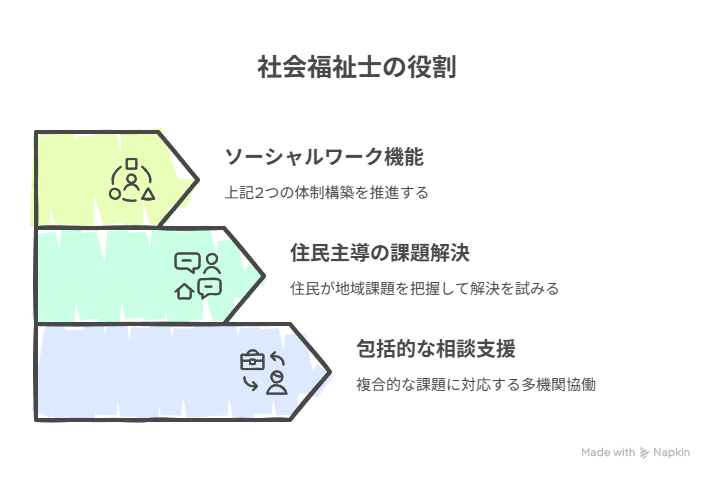 社会福祉士の役割

ソーシャルワーク機能

上記2つの体制構築を推進する

住民主導の課題解決

住民が地域課題を把握して解決を試みる

包括的な相談支援

複合的な課題に対応する多機関協働

Made with Napkin